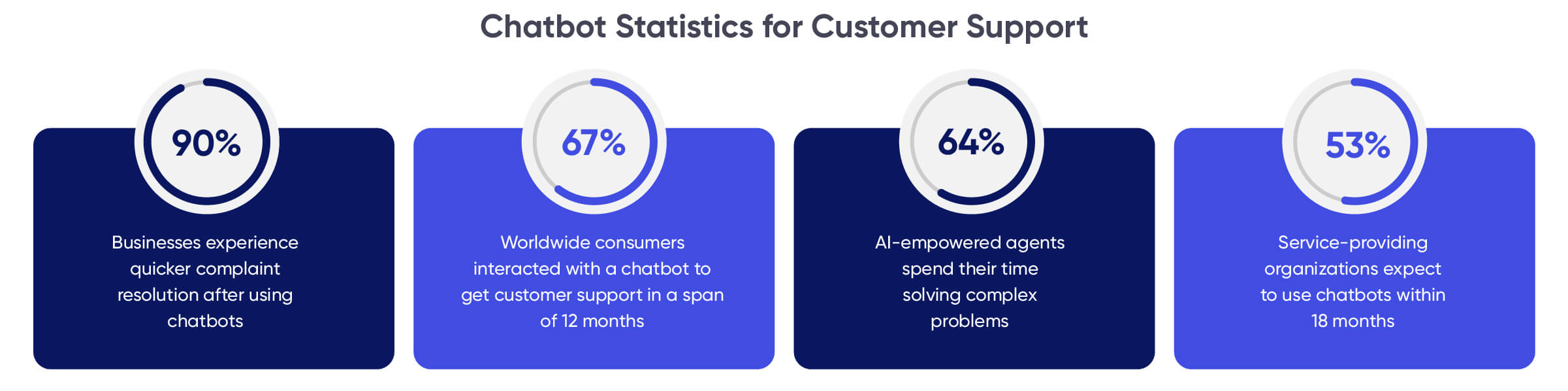 Chatbot Statistics for Customer Support

90%

Businesses experience quicker complaint resolution after using chatbots

67%

Worldwide consumers interacted with a chatbot to get customer support in a span of 12 months

64%

AI-empowered agents spend their time solving complex problems

53%

Service-providing organizations expect to use chatbots within 18 months